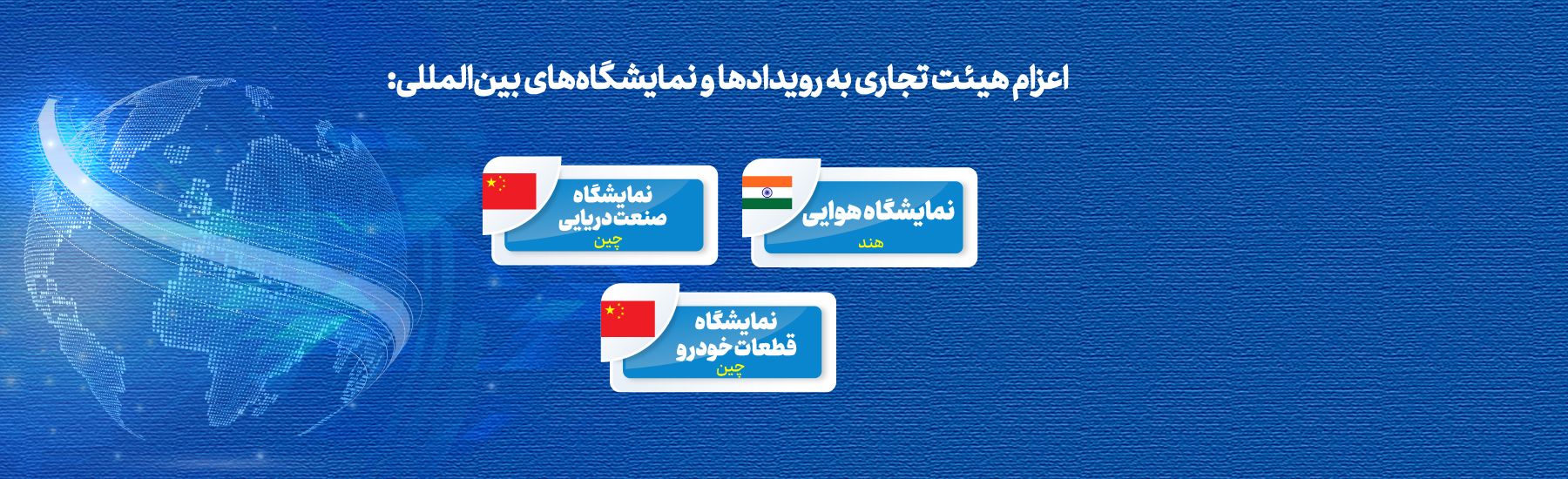 اعزام هیئت تجاری به رویدادها و نمایشگاه‌های بین‌المللی:

نمایشگاه هوایی
هند

نمایشگاه
صنعت دریایی
چین

نمایشگاه
قطعات خودرو
چین